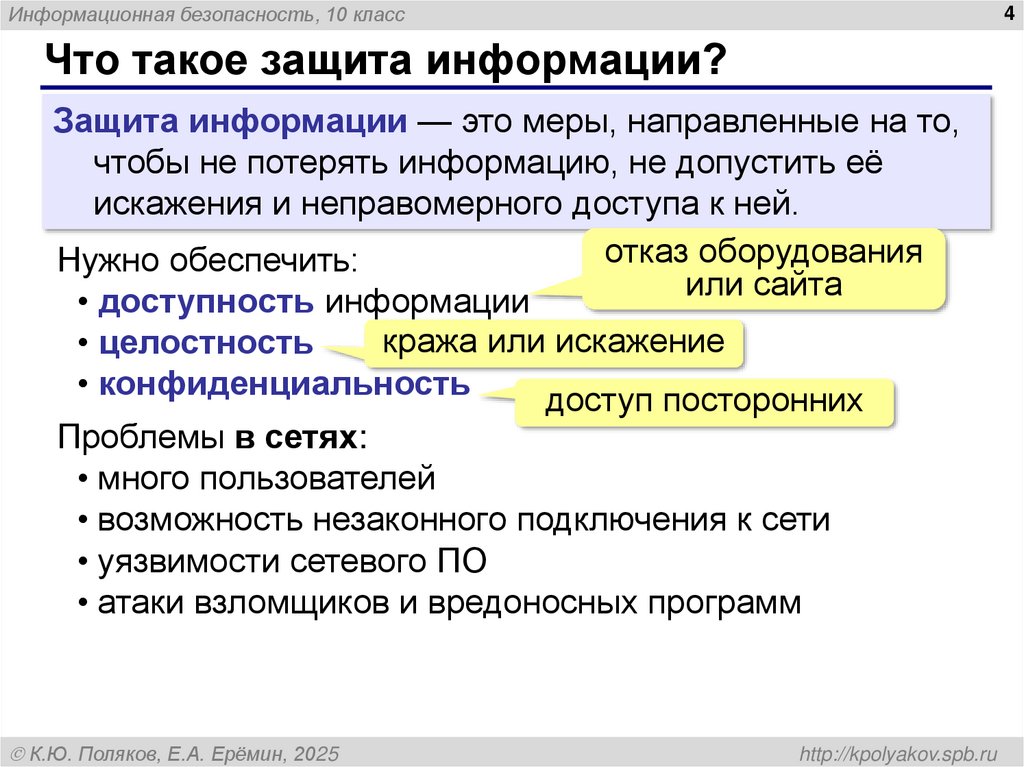 Информационная безопасность, 10 класс

4

Что такое защита информации?

Защита информации — это меры, направленные на то, чтобы не потерять информацию, не допустить её искажения и неправомерного доступа к ней.

Нужно обеспечить:
• доступность информации
• целостность
• конфиденциальность

отказ оборудования или сайта

кража или искажение

доступ посторонних

Проблемы в сетях:
• много пользователей
• возможность незаконного подключения к сети
• уязвимости сетевого ПО
• атаки взломщиков и вредоносных программ

© К.Ю. Поляков, Е.А. Ерёмин, 2025

http://kpolyakov.spb.ru